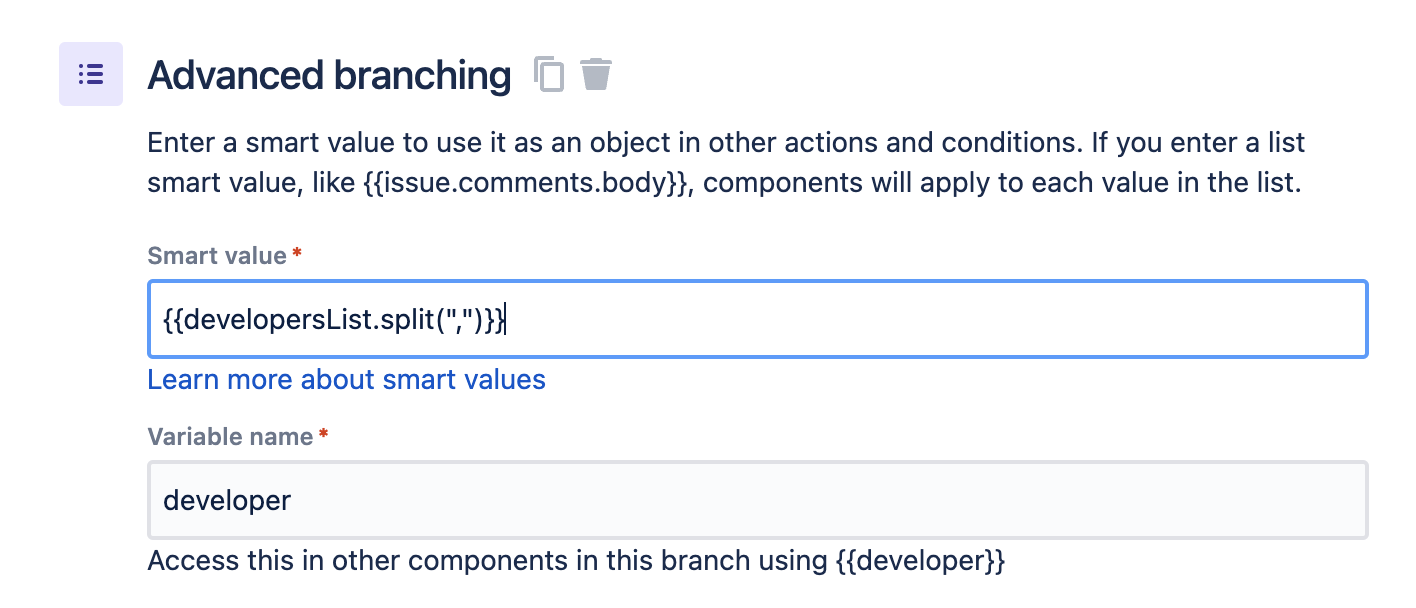 Advanced branching

Enter a smart value to use it as an object in other actions and conditions. If you enter a list smart value, like {{issue.comments.body}}, components will apply to each value in the list.

Smart value *

{{developersList.split(",")}}

Learn more about smart values

Variable name *

developer

Access this in other components in this branch using {{developer}}